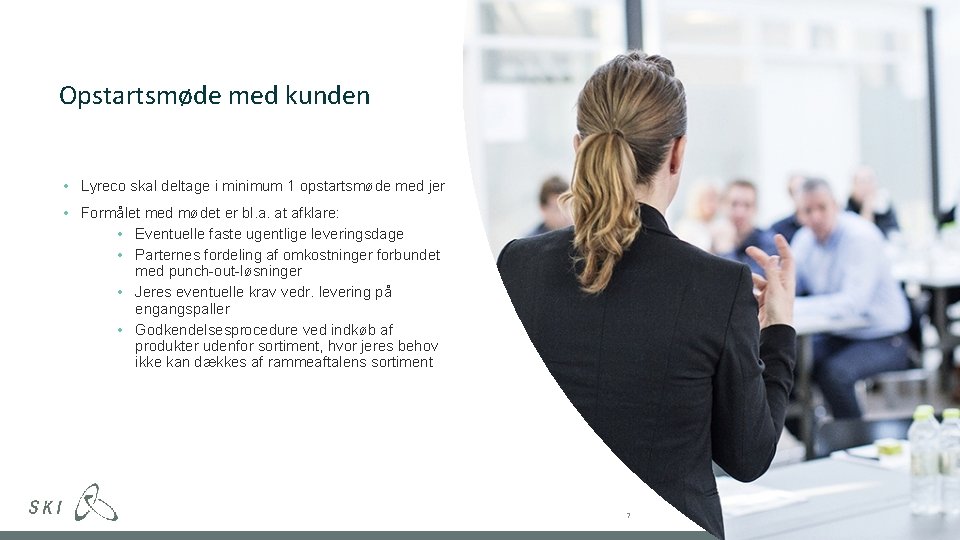 Opstartsmøde med kunden

• Lyreco skal deltage i minimum 1 opstartsmøde med jer
• Formålet med mødet er bl.a. at afklare:
  • Eventuelle faste ugentlige leveringsdage
  • Parternes fordeling af omkostninger forbundet med punch-out-løsninger
  • Jeres eventuelle krav vedr. levering på engangspaller
  • Godkendelsesprocedure ved indkøb af produkter udenfor sortiment, hvor jeres behov ikke kan dækkes af rammeaftalens sortiment

SKI

7